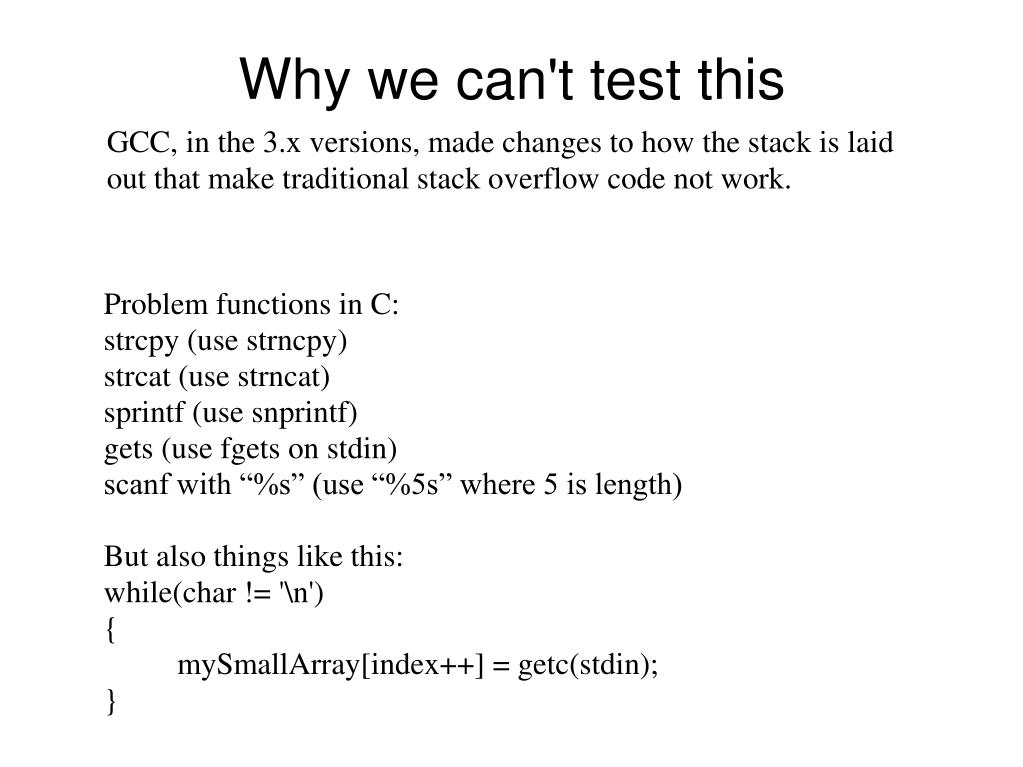 Why we can't test this

GCC, in the 3.x versions, made changes to how the stack is laid out that make traditional stack overflow code not work.

Problem functions in C:
strcpy (use strncpy)
strcat (use strncat)
sprintf (use snprintf)
gets (use fgets on stdin)
scanf with “%s” (use “%5s” where 5 is length)

But also things like this:
while(char != '\n')
{
mySmallArray[index++] = getc(stdin);
}